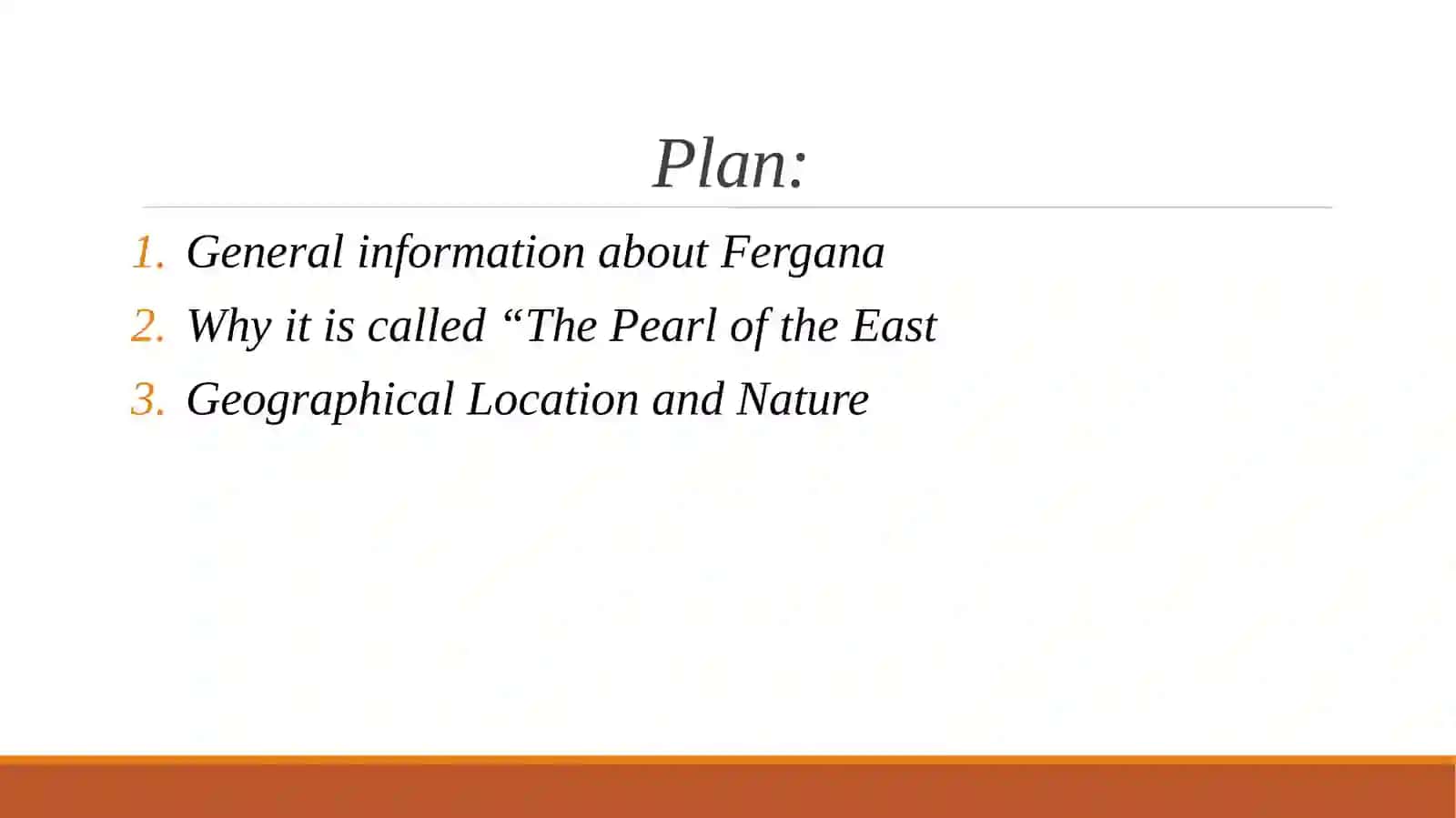 Plan:

1. General information about Fergana
2. Why it is called “The Pearl of the East
3. Geographical Location and Nature